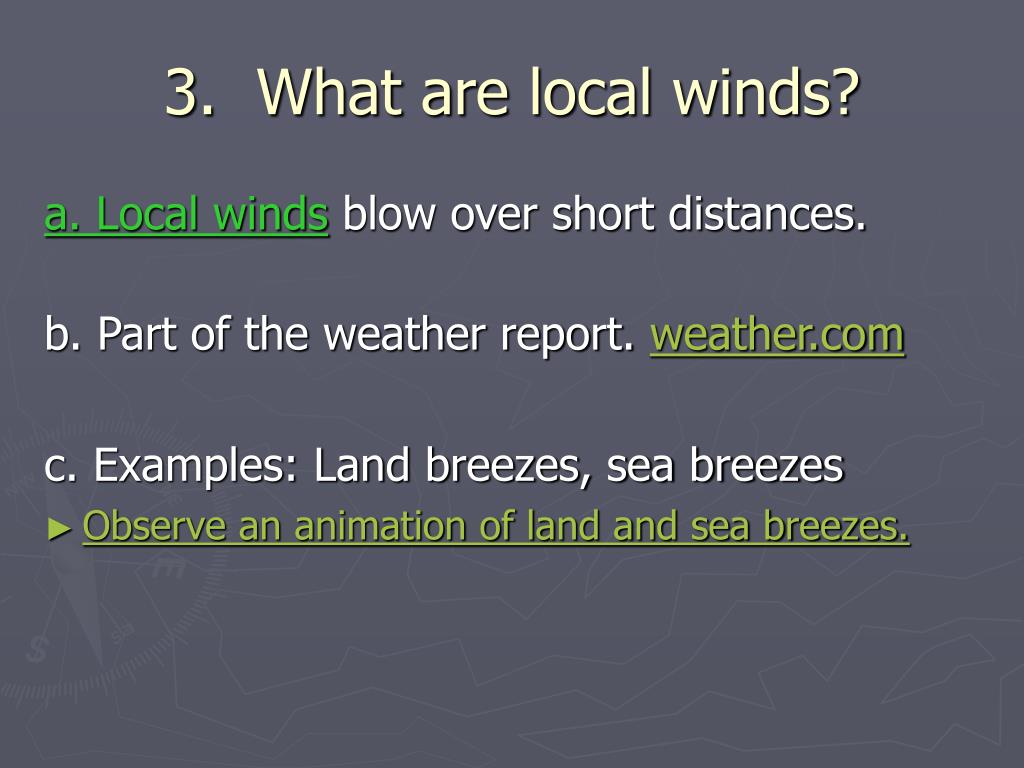 3. What are local winds?

a. Local winds blow over short distances.

b. Part of the weather report. weather.com

c. Examples: Land breezes, sea breezes

► Observe an animation of land and sea breezes.